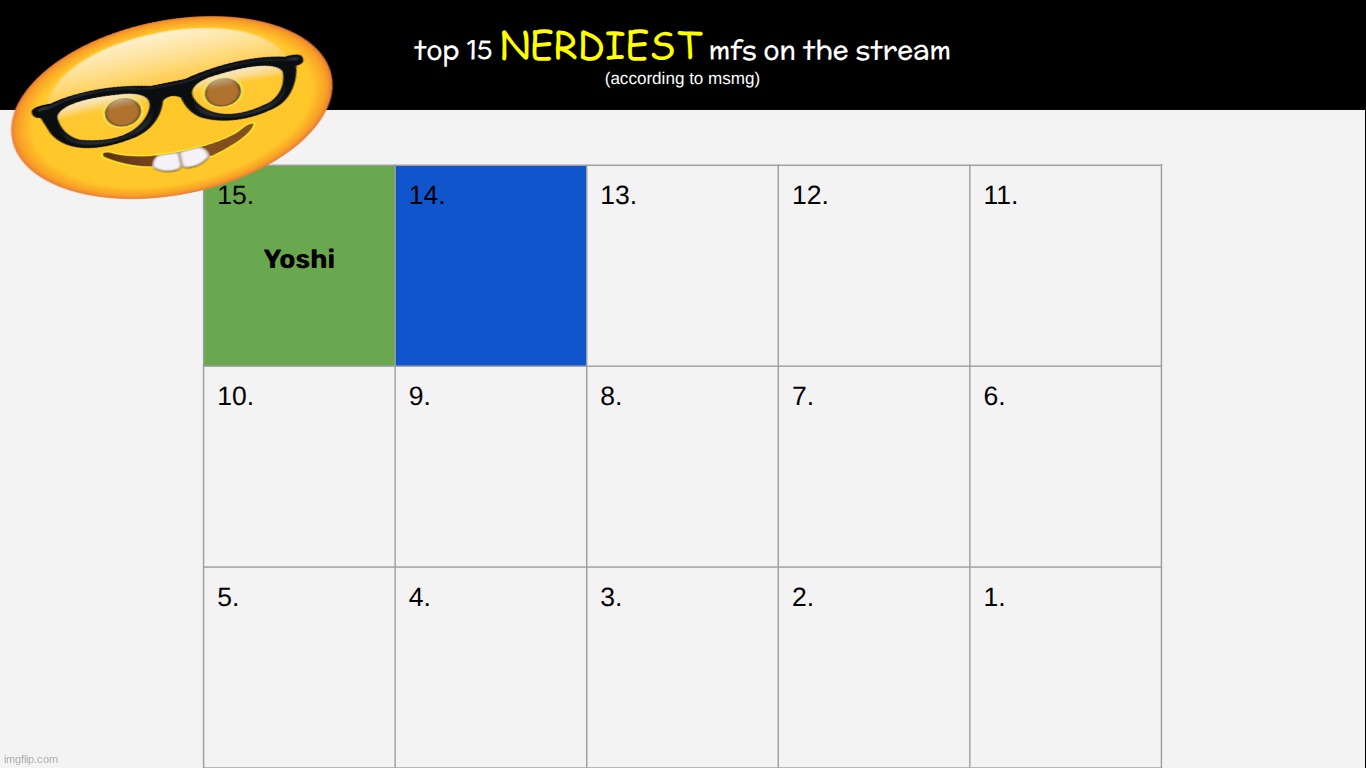 top 15 NERDIEST mfs on the stream
(according to msmg)

| 15. Yoshi | 14. | 13. | 12. | 11. |
|---|---|---|---|---|
| 10. | 9. | 8. | 7. | 6. |
| 5. | 4. | 3. | 2. | 1. |

imgflip.com